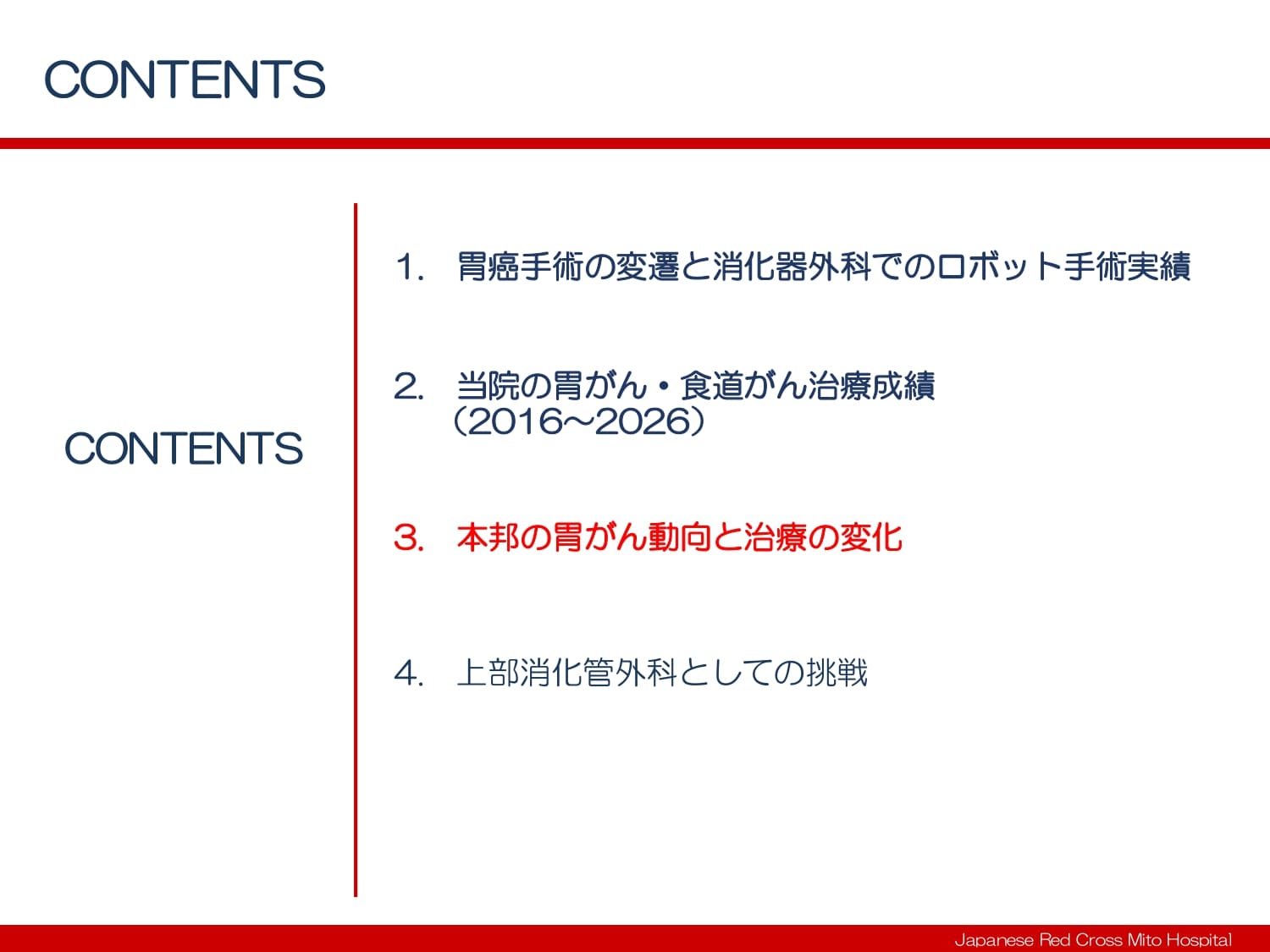 CONTENTS

CONTENTS

1.　胃癌手術の変遷と消化器外科でのロボット手術実績

2.　当院の胃がん・食道がん治療成績（2016～2026）

3.　本邦の胃がん動向と治療の変化

4.　上部消化管外科としての挑戦

Japanese Red Cross Mito Hospital